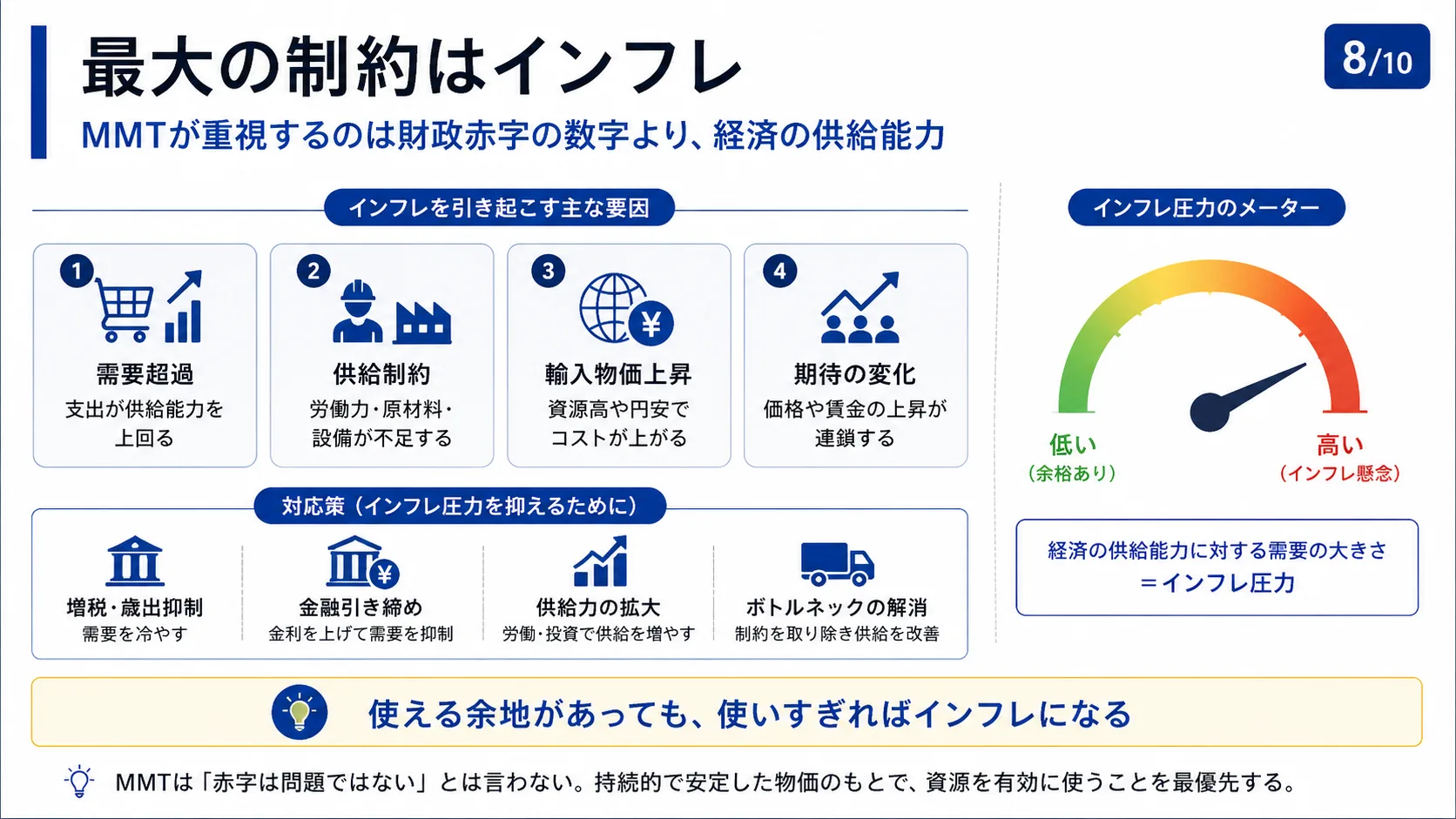 最大の制約はインフレ

8/10

MMTが重視するのは財政赤字の数字より、経済の供給能力

インフレを引き起こす主な要因

1
需要超過
支出が供給能力を上回る

2
供給制約
労働力・原材料・設備が不足する

3
¥
輸入物価上昇
資源高や円安でコストが上がる

4
期待の変化
価格や賃金の上昇が連鎖する

対応策（インフレ圧力を抑えるために）

増税・歳出抑制
需要を冷やす

¥
金融引き締め
金利を上げて需要を抑制

供給力の拡大
労働・投資で供給を増やす

ボトルネックの解消
制約を取り除き供給を改善

インフレ圧力のメーター

低い
（余裕あり）

高い
（インフレ懸念）

経済の供給能力に対する需要の大きさ
＝インフレ圧力

使える余地があっても、使いすぎればインフレになる

MMTは「赤字は問題ではない」とは言わない。持続的で安定した物価のもとで、資源を有効に使うことを最優先する。